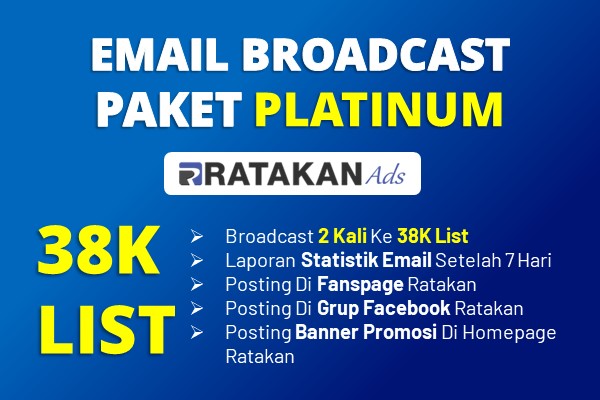 EMAIL BROADCAST
PAKET PLATINUM

RATAKAN Ads

38K
LIST

➢ Broadcast 2 Kali Ke 38K List
➢ Laporan Statistik Email Setelah 7 Hari
➢ Posting Di Fanspage Ratakan
➢ Posting Di Grup Facebook Ratakan
➢ Posting Banner Promosi Di Homepage Ratakan